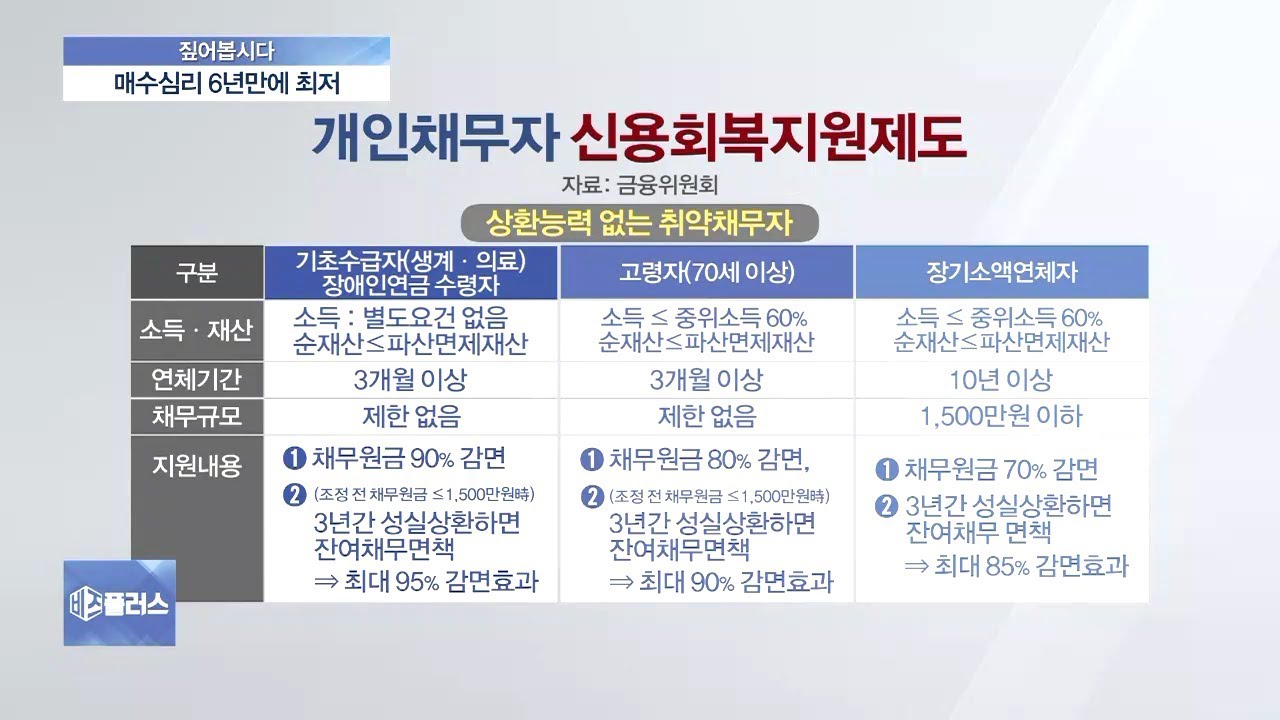 짚어봅시다
매수심리 6년만에 최저

개인채무자 신용회복지원제도

자료: 금융위원회

상환능력 없는 취약채무자

| 구분 | 기초수급자(생계 · 의료) 장애인연금 수령자 | 고령자(70세 이상) | 장기소액연체자 |
|---|---|---|---|
| 소득 · 재산 | 소득 : 별도요건 없음 순재산≤파산면제재산 | 소득 ≤ 중위소득 60% 순재산≤파산면제재산 | 소득 ≤ 중위소득 60% 순재산≤파산면제재산 |
| 연체기간 | 3개월 이상 | 3개월 이상 | 10년 이상 |
| 채무규모 | 제한 없음 | 제한 없음 | 1,500만원 이하 |
| 지원내용 | ❶ 채무원금 90% 감면 ❷ (조정 전 채무원금 ≤1,500만원時) 3년간 성실상환하면 잔여채무면책 ⇒ 최대 95% 감면효과 | ❶ 채무원금 80% 감면, ❷ (조정 전 채무원금 ≤1,500만원時) 3년간 성실상환하면 잔여채무면책 ⇒ 최대 90% 감면효과 | ❶ 채무원금 70% 감면 ❷ 3년간 성실상환하면 잔여채무 면책 ⇒ 최대 85% 감면효과 |

비즈플러스